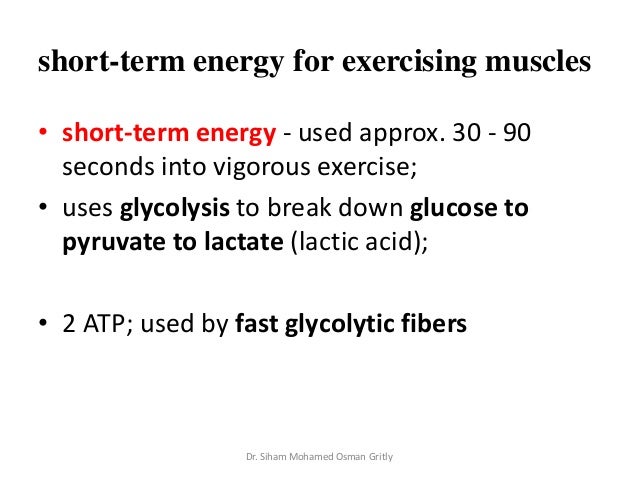 short-term energy for exercising muscles

• short-term energy - used approx. 30 - 90 seconds into vigorous exercise;

• uses glycolysis to break down glucose to pyruvate to lactate (lactic acid);

• 2 ATP; used by fast glycolytic fibers

Dr. Siham Mohamed Osman Gritly